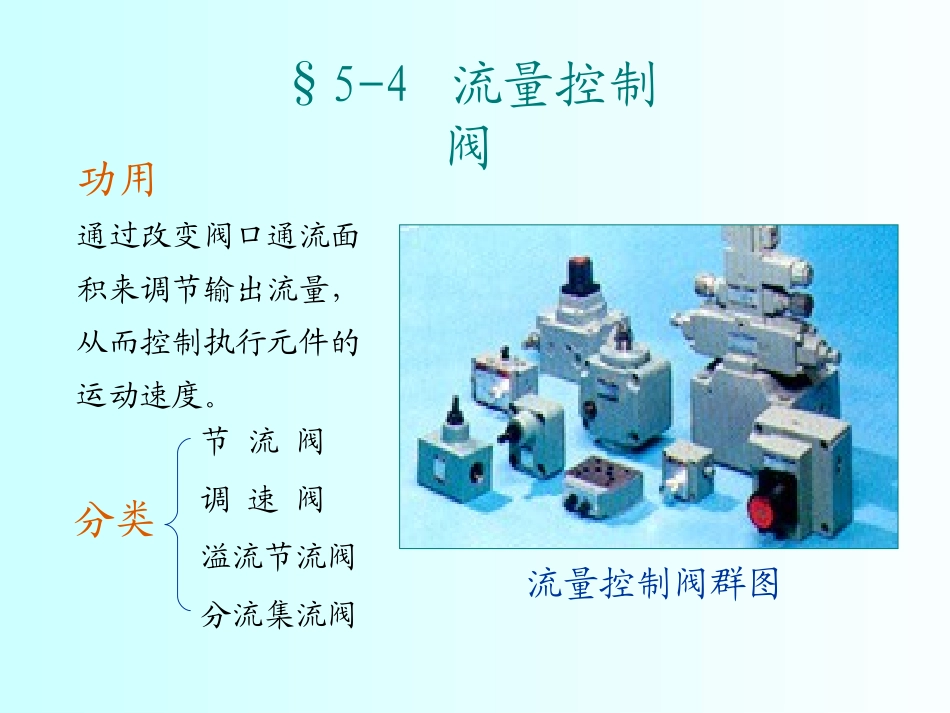 §5-4 流量控制阀

功用

通过改变阀口通流面积来调节输出流量，从而控制执行元件的运动速度。

分类

节 流 阀

调 速 阀

溢流节流阀

分流集流阀

流量控制阀群图